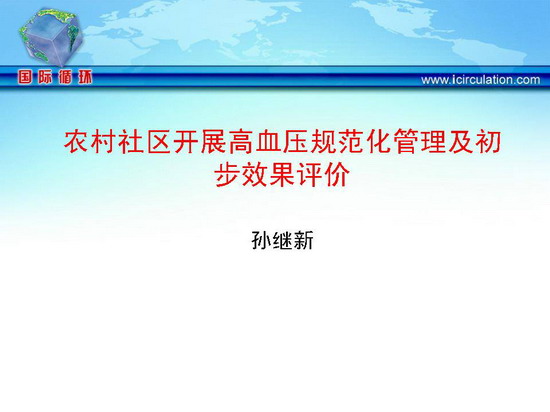 国际循环

www.icirculation.com

农村社区开展高血压规范化管理及初步效果评价

孙继新